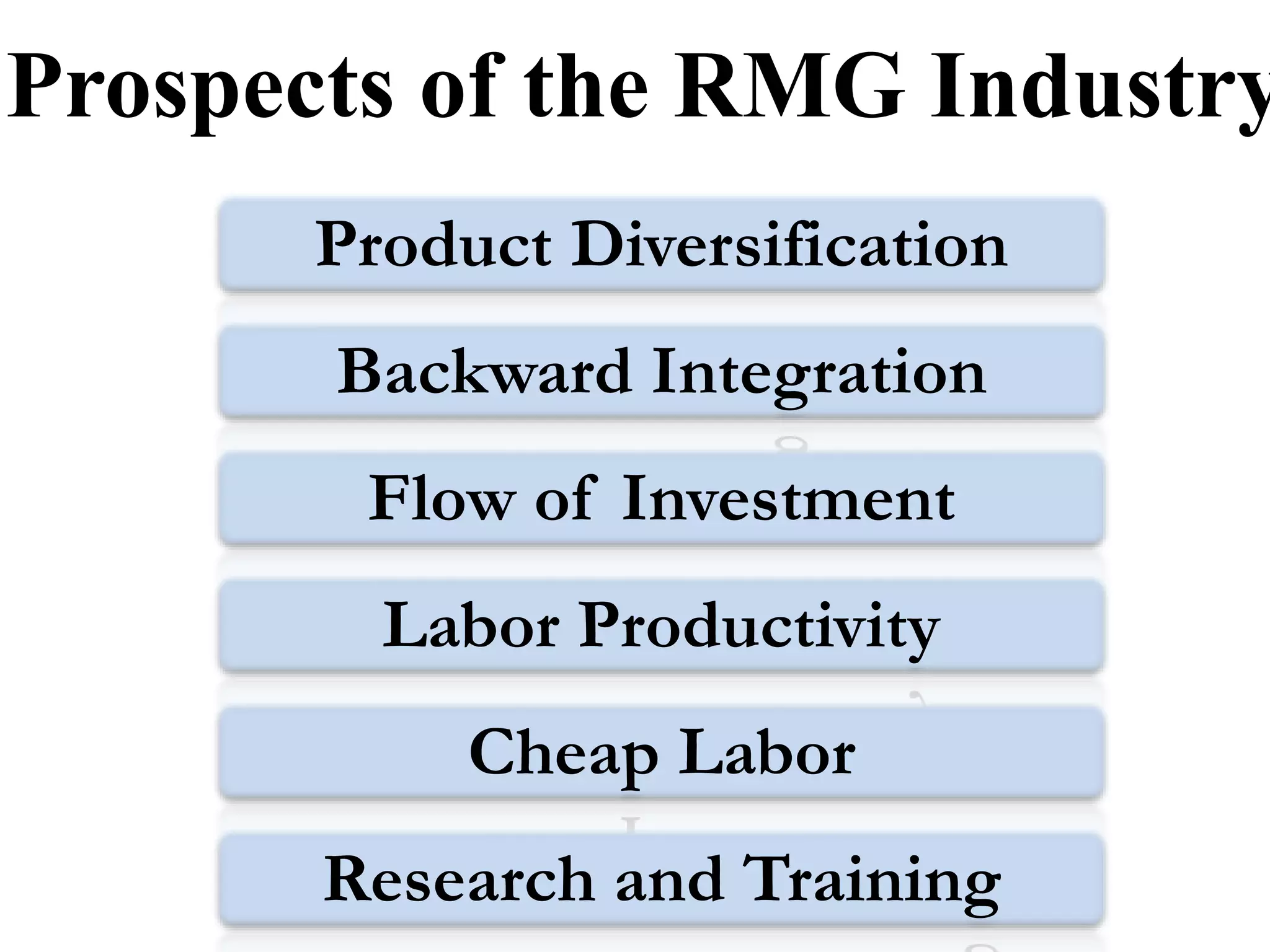 Prospects of the RMG Industry

Product Diversification

Backward Integration

Flow of Investment

Labor Productivity

Cheap Labor

Research and Training